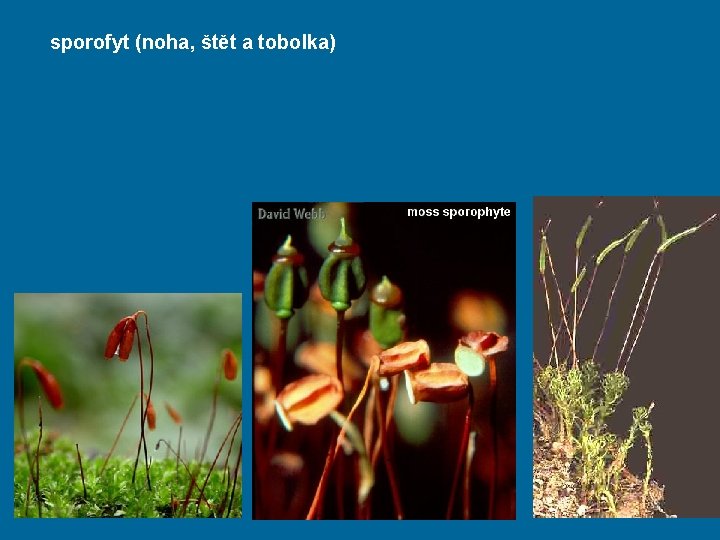 sporofyt (noha, štět a tobolka)

David Webb

moss sporophyte